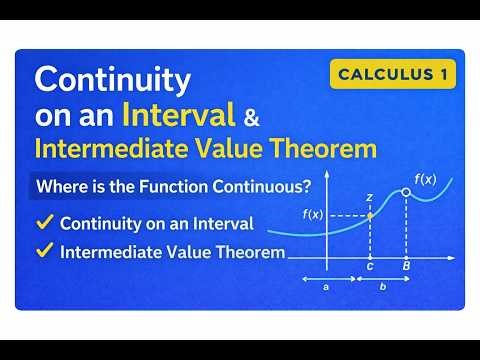 Continuity on an Interval & Intermediate Value Theorem

CALCULUS 1

Where is the Function Continuous?

✓ Continuity on an Interval
✓ Intermediate Value Theorem

$f(x)$
$z$
$f(x)$
$c$
$B$
$a$
$b$